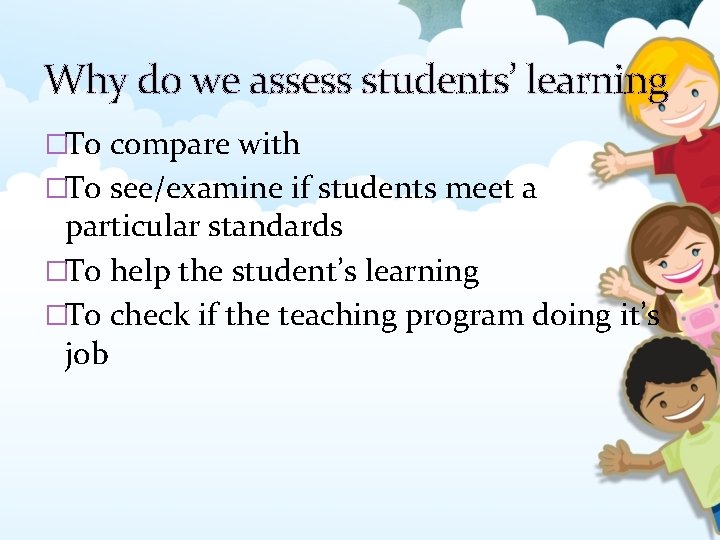 Why do we assess students' learning

□To compare with
□To see/examine if students meet a particular standards
□To help the student's learning
□To check if the teaching program doing it's job